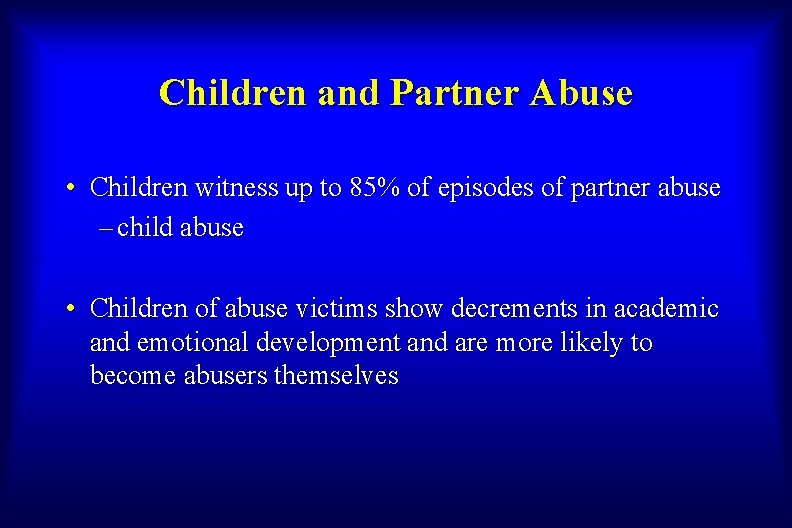 Children and Partner Abuse

• Children witness up to 85% of episodes of partner abuse
– child abuse

• Children of abuse victims show decrements in academic and emotional development and are more likely to become abusers themselves